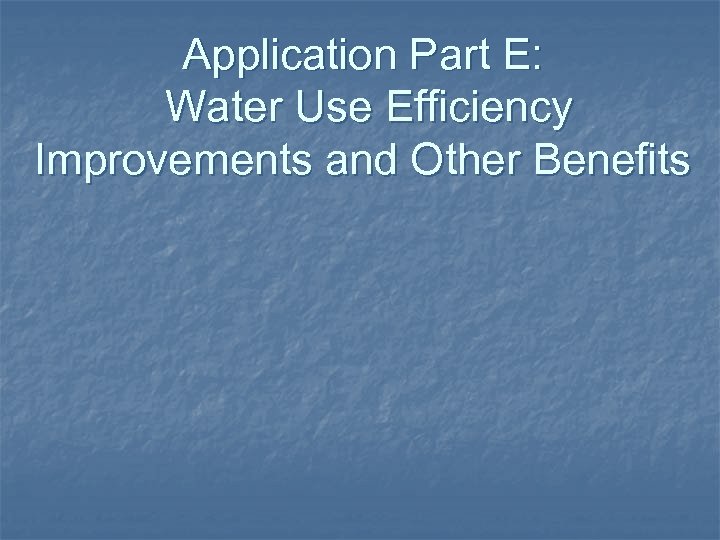 Application Part E:
Water Use Efficiency Improvements and Other Benefits